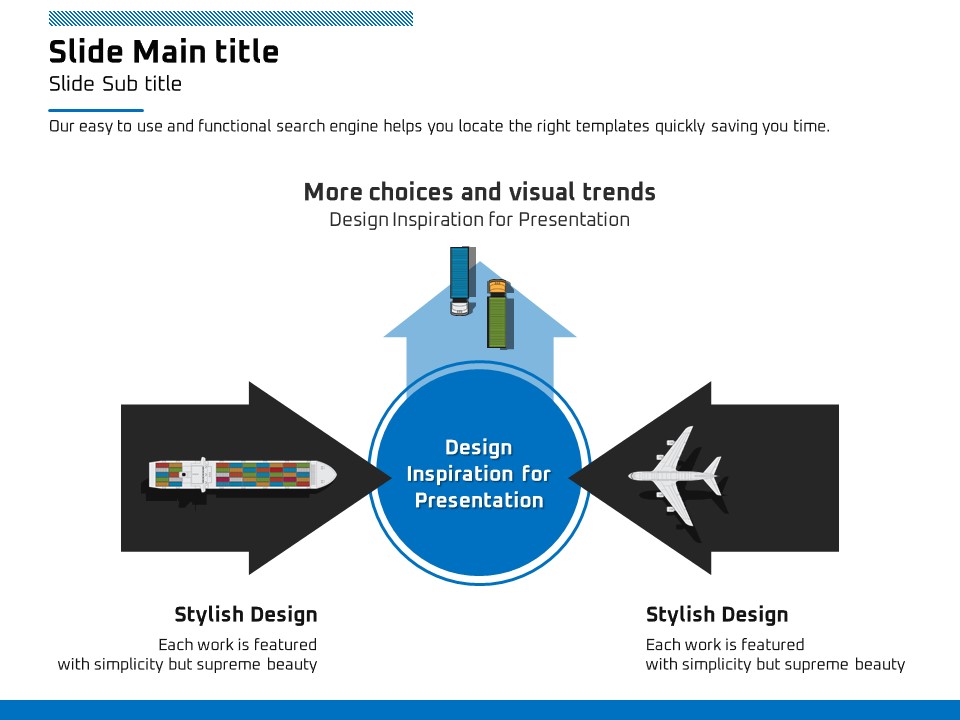 Slide Main title
Slide Sub title

Our easy to use and functional search engine helps you locate the right templates quickly saving you time.

More choices and visual trends
Design Inspiration for Presentation

Design Inspiration for Presentation

Stylish Design
Each work is featured with simplicity but supreme beauty

Stylish Design
Each work is featured with simplicity but supreme beauty